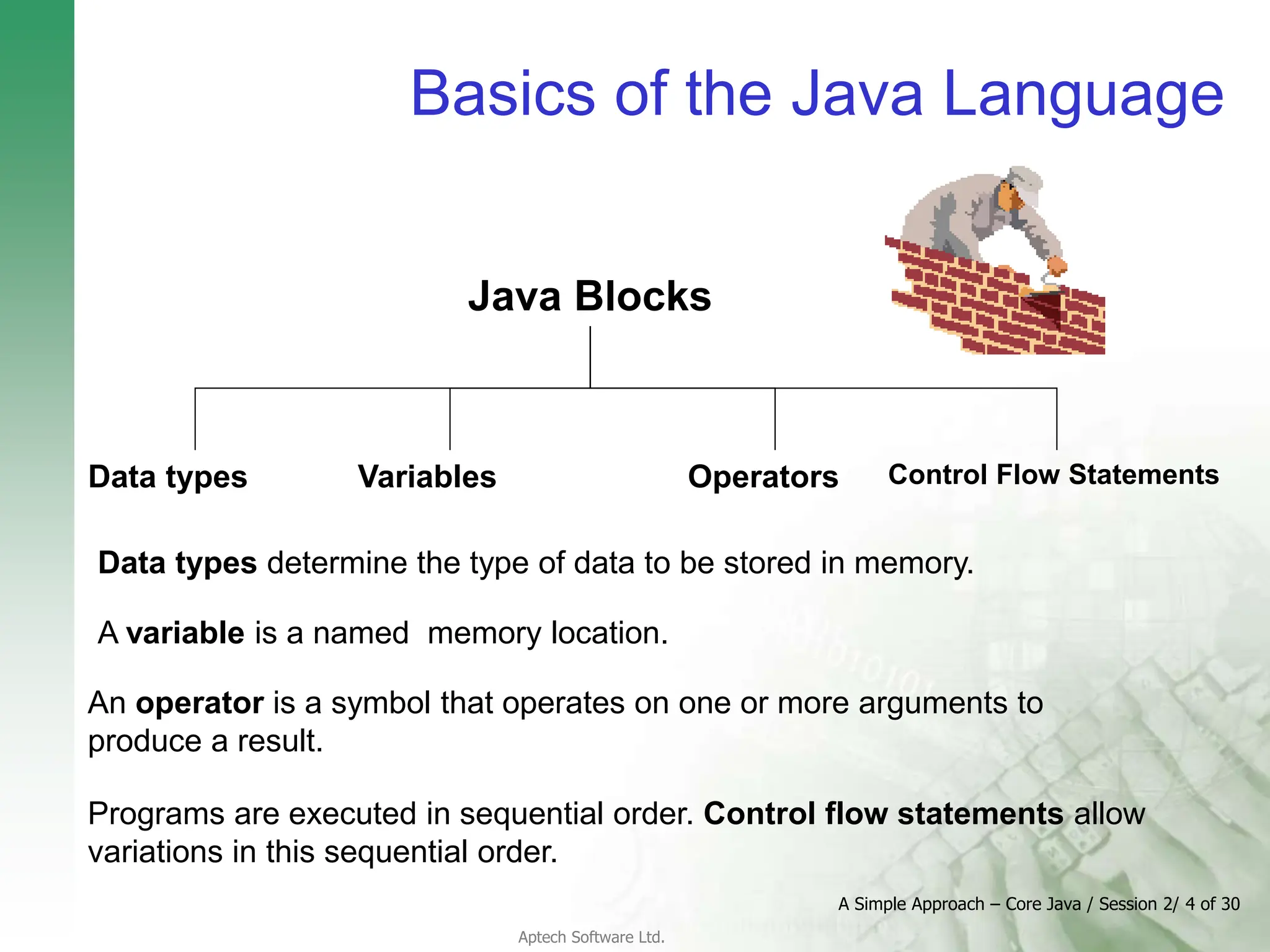 Basics of the Java Language

Java Blocks

Data types

Variables

Operators

Control Flow Statements

Data types determine the type of data to be stored in memory.

A variable is a named memory location.

An operator is a symbol that operates on one or more arguments to produce a result.

Programs are executed in sequential order. Control flow statements allow variations in this sequential order.

A Simple Approach – Core Java / Session 2/ 4 of 30

Aptech Software Ltd.